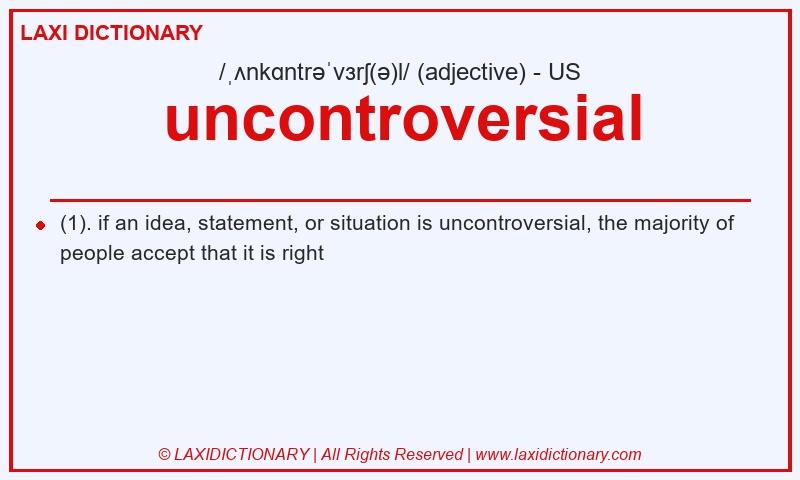 LAXI DICTIONARY

/ˌʌnkɑntrəˈvɜrʃ(ə)l/ (adjective) - US

uncontroversial

(1). if an idea, statement, or situation is uncontroversial, the majority of people accept that it is right

© LAXIDICTIONARY | All Rights Reserved | www.laxidictionary.com